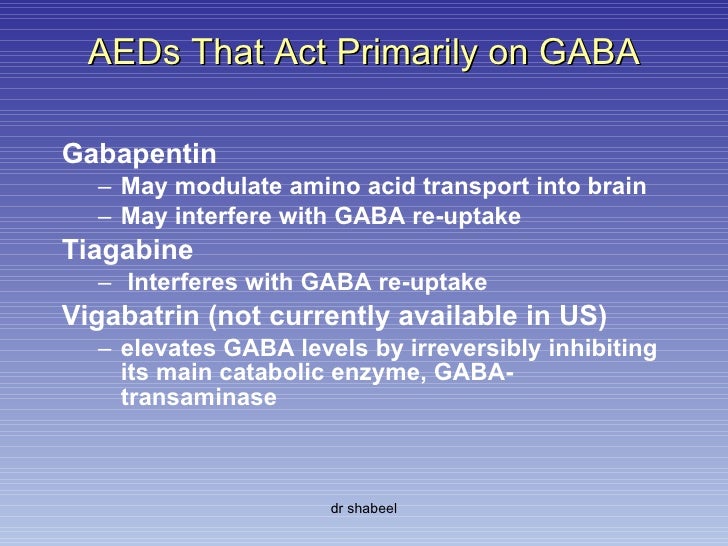 AEDs That Act Primarily on GABA

Gabapentin
– May modulate amino acid transport into brain
– May interfere with GABA re-uptake

Tiagabine
– Interferes with GABA re-uptake

Vigabatrin (not currently available in US)
– elevates GABA levels by irreversibly inhibiting its main catabolic enzyme, GABA-transaminase

dr shabeel